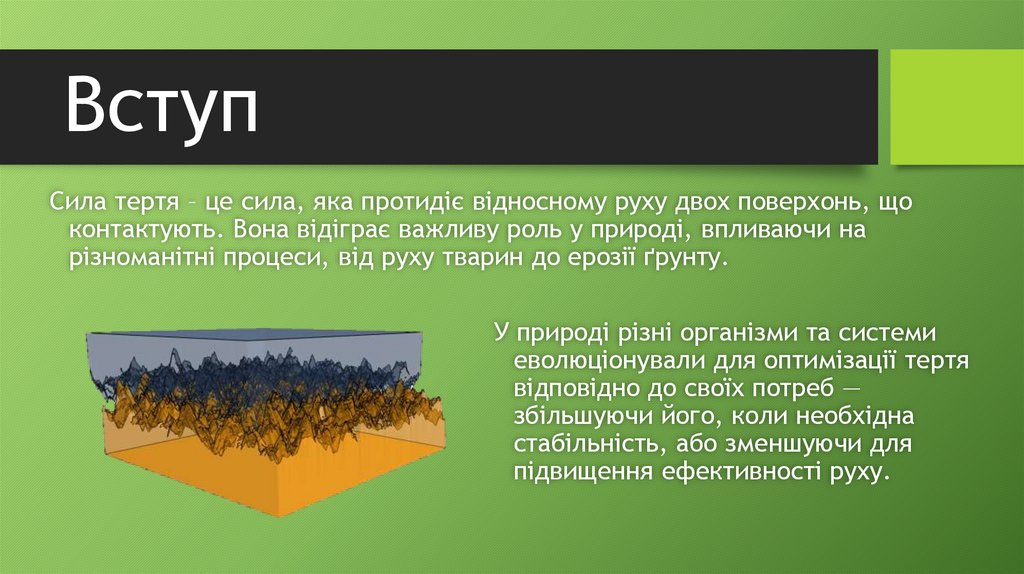 Вступ

Сила тертя – це сила, яка протидіє відносному руху двох поверхонь, що контактують. Вона відіграє важливу роль у природі, впливаючи на різноманітні процеси, від руху тварин до ерозії ґрунту.

У природі різні організми та системи еволюціонували для оптимізації тертя відповідно до своїх потреб — збільшуючи його, коли необхідна стабільність, або зменшуючи для підвищення ефективності руху.